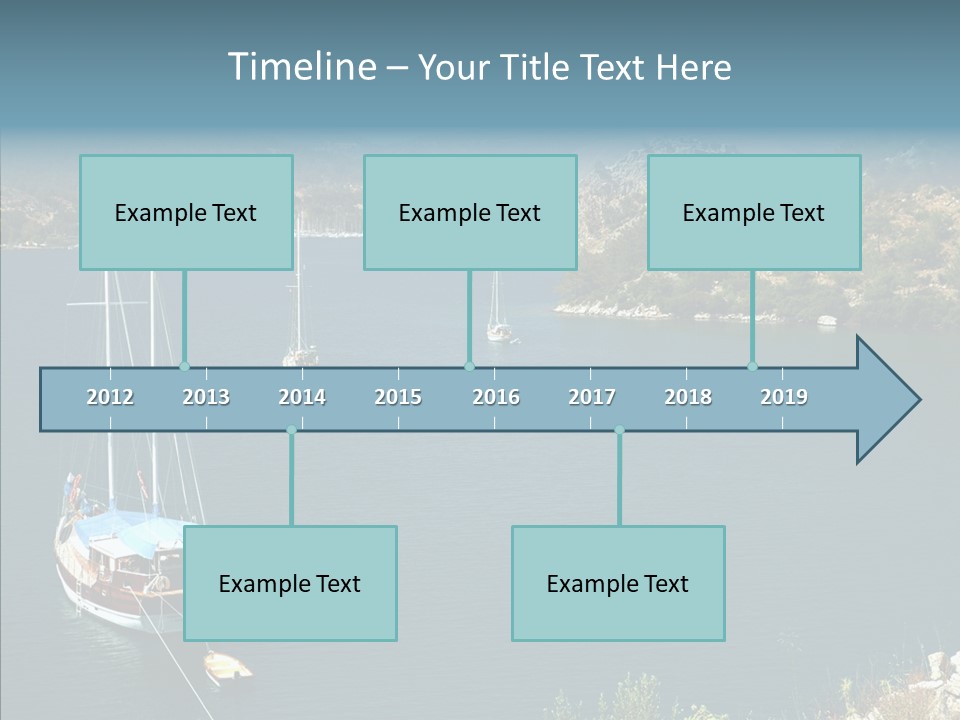 Timeline – Your Title Text Here

Example Text

Example Text

Example Text

2012 2013 2014 2015 2016 2017 2018 2019

Example Text

Example Text